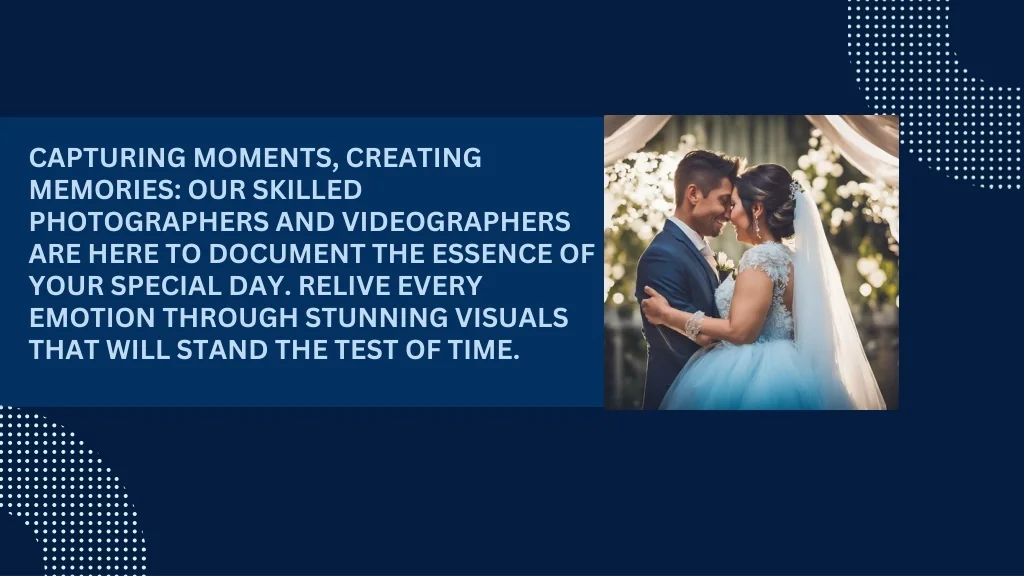 CAPTURING MOMENTS, CREATING MEMORIES: OUR SKILLED PHOTOGRAPHERS AND VIDEOGRAPHERS ARE HERE TO DOCUMENT THE ESSENCE OF YOUR SPECIAL DAY. RELIVE EVERY EMOTION THROUGH STUNNING VISUALS THAT WILL STAND THE TEST OF TIME.